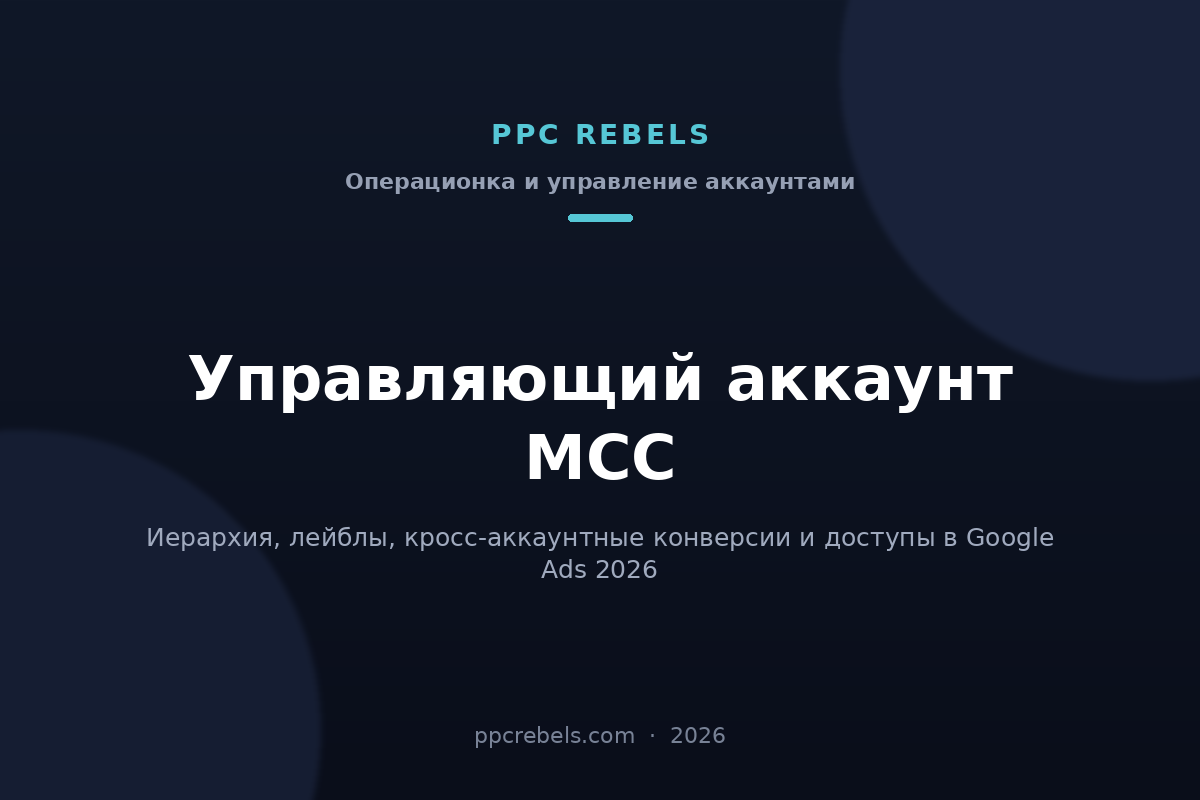 PPC REBELS

Операционка и управление аккаунтами

Управляющий аккаунт MCC

Иерархия, лейблы, кросс-аккаунтные конверсии и доступы в Google Ads 2026

ppcrebels.com · 2026